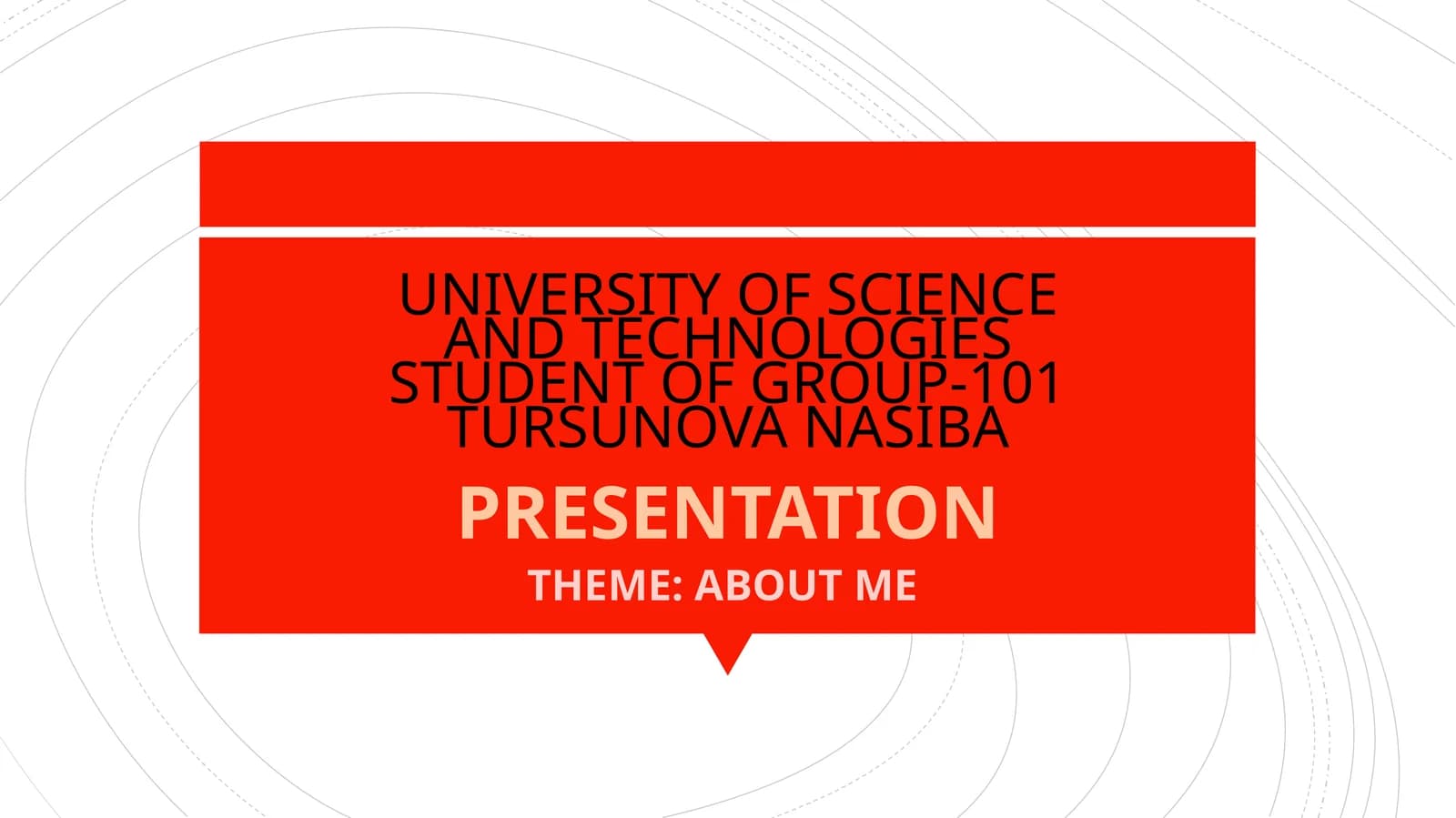 UNIVERSITY OF SCIENCE AND TECHNOLOGIES STUDENT OF GROUP-101 TURSUNOVA NASIBA

PRESENTATION

THEME: ABOUT ME